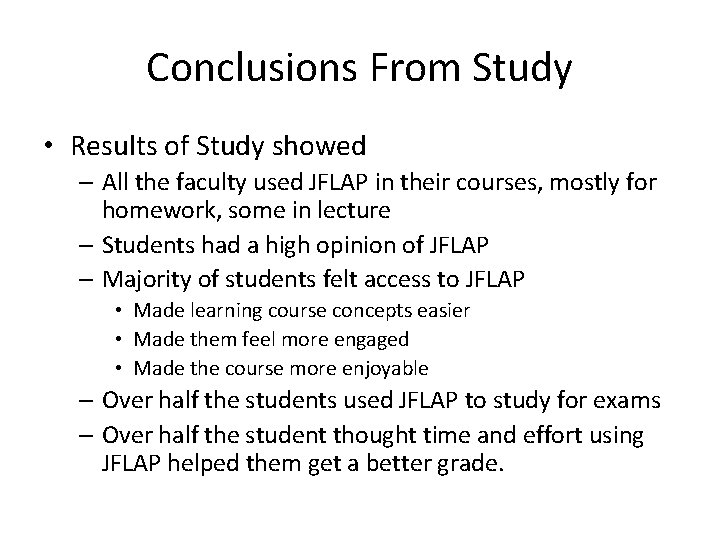 Conclusions From Study

• Results of Study showed
  – All the faculty used JFLAP in their courses, mostly for homework, some in lecture
  – Students had a high opinion of JFLAP
  – Majority of students felt access to JFLAP
    • Made learning course concepts easier
    • Made them feel more engaged
    • Made the course more enjoyable
  – Over half the students used JFLAP to study for exams
  – Over half the student thought time and effort using JFLAP helped them get a better grade.